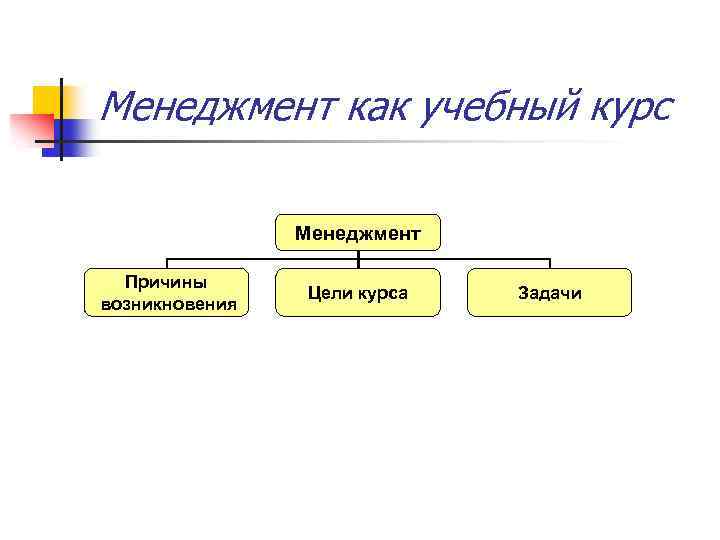 Менеджмент как учебный курс

Менеджмент

Причины возникновения

Цели курса

Задачи